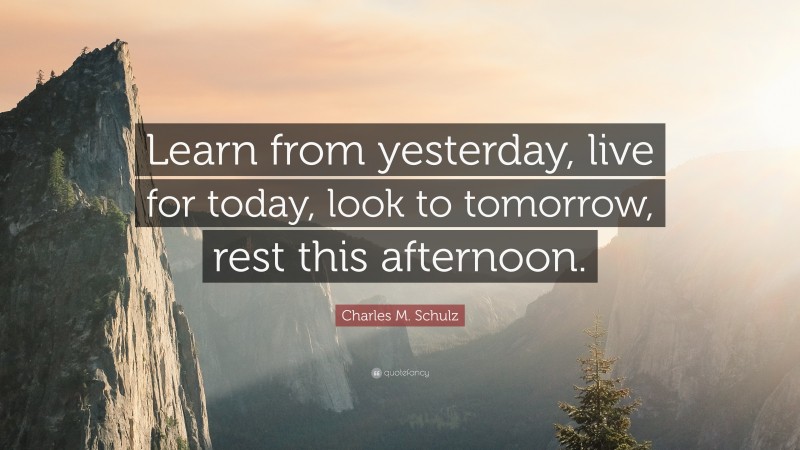 Learn from yesterday, live for today, look to tomorrow, rest this afternoon.

Charles M. Schulz

quotefancy